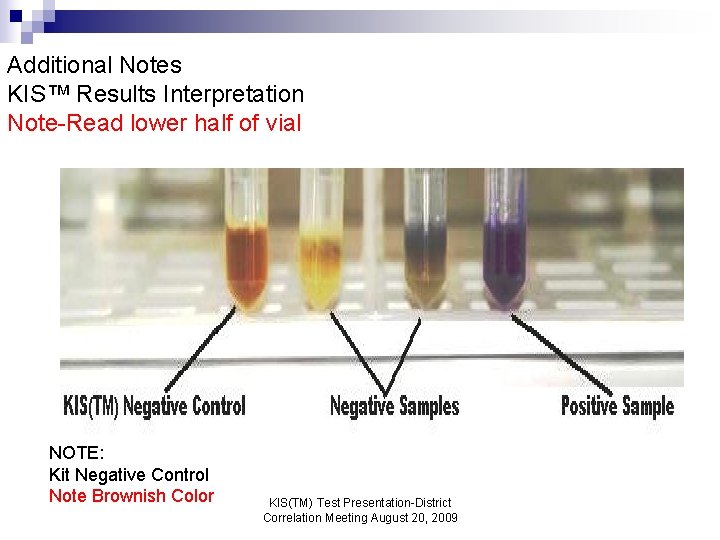 Additional Notes
KIS™ Results Interpretation
Note-Read lower half of vial

KIS(TM) Negative Control
Negative Samples
Positive Sample

NOTE:
Kit Negative Control
Note Brownish Color

KIS(TM) Test Presentation-District Correlation Meeting August 20, 2009